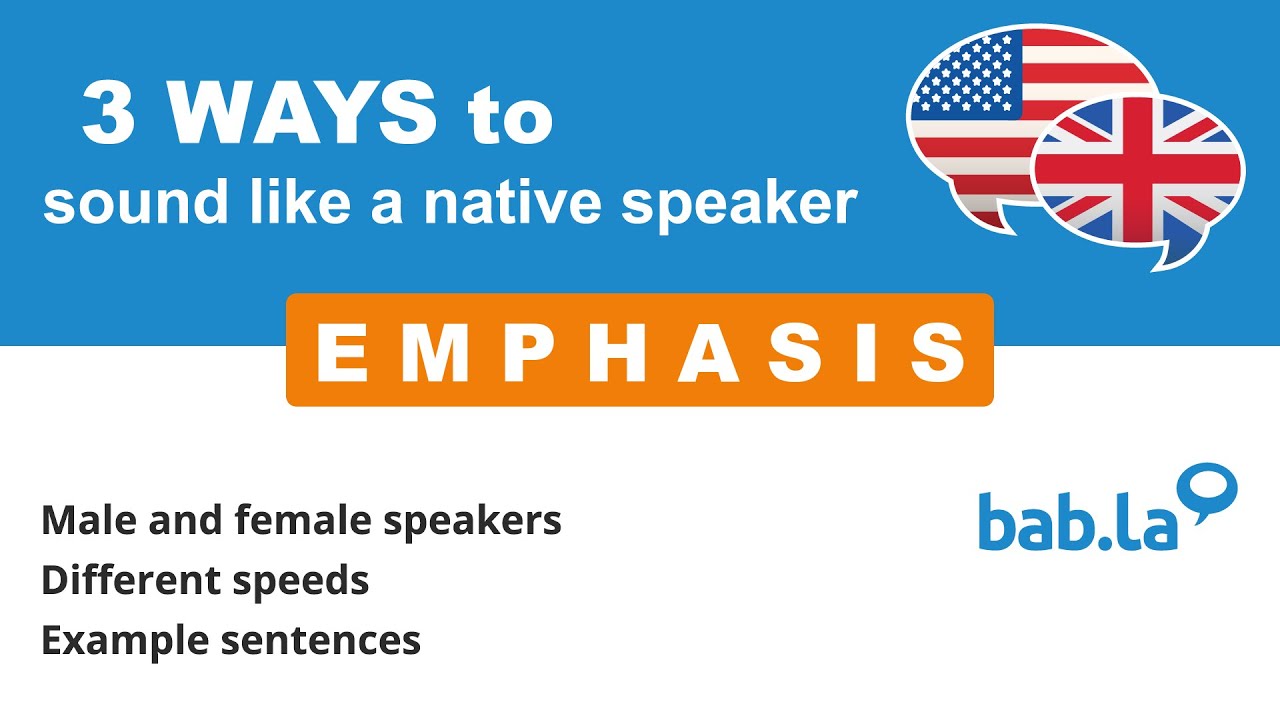 3 WAYS to
sound like a native speaker

EMPHASIS

Male and female speakers
Different speeds
Example sentences

bab.la